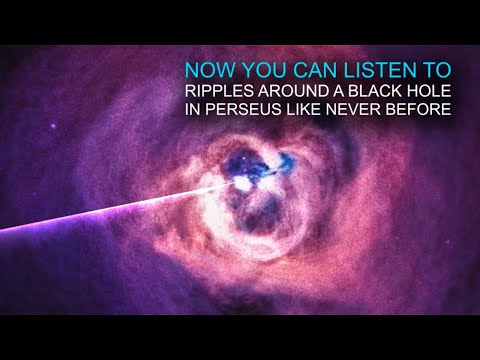 NOW YOU CAN LISTEN TO
RIPPLES AROUND A BLACK HOLE
IN PERSEUS LIKE NEVER BEFORE